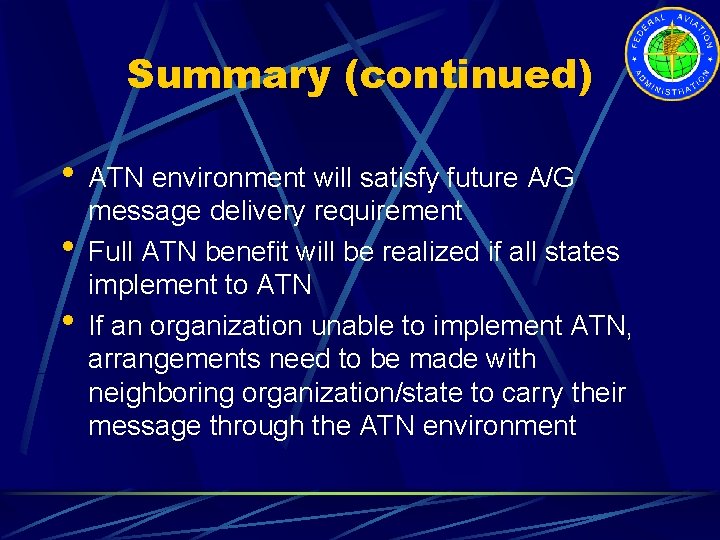 Summary (continued)

FEDERAL AVIATION ADMINISTRATION

• ATN environment will satisfy future A/G message delivery requirement

• Full ATN benefit will be realized if all states implement to ATN

• If an organization unable to implement ATN, arrangements need to be made with neighboring organization/state to carry their message through the ATN environment